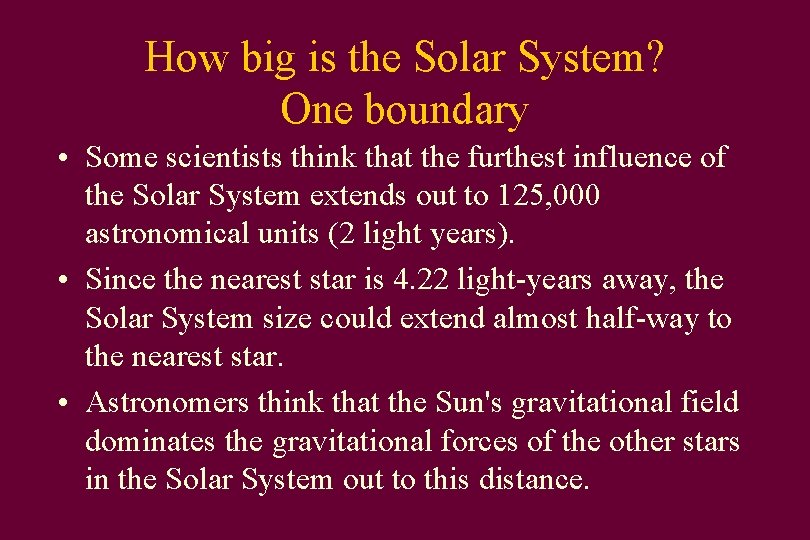 How big is the Solar System?
One boundary

• Some scientists think that the furthest influence of the Solar System extends out to 125,000 astronomical units (2 light years).

• Since the nearest star is 4.22 light-years away, the Solar System size could extend almost half-way to the nearest star.

• Astronomers think that the Sun's gravitational field dominates the gravitational forces of the other stars in the Solar System out to this distance.